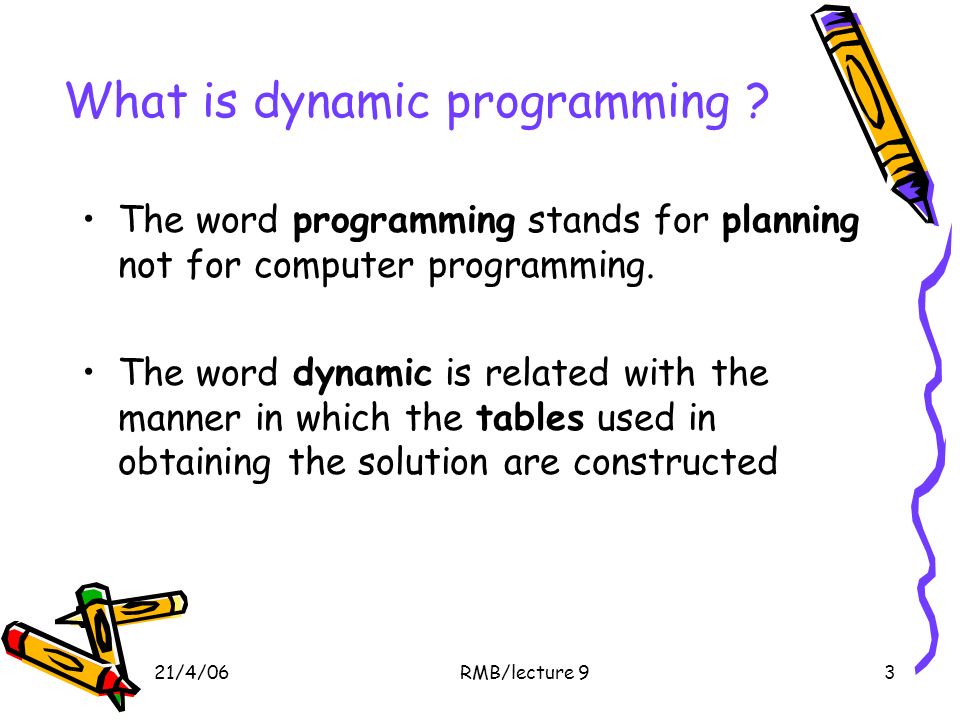 What is dynamic programming ?

• The word programming stands for planning not for computer programming.

• The word dynamic is related with the manner in which the tables used in obtaining the solution are constructed

21/4/06

RMB/lecture 9

3